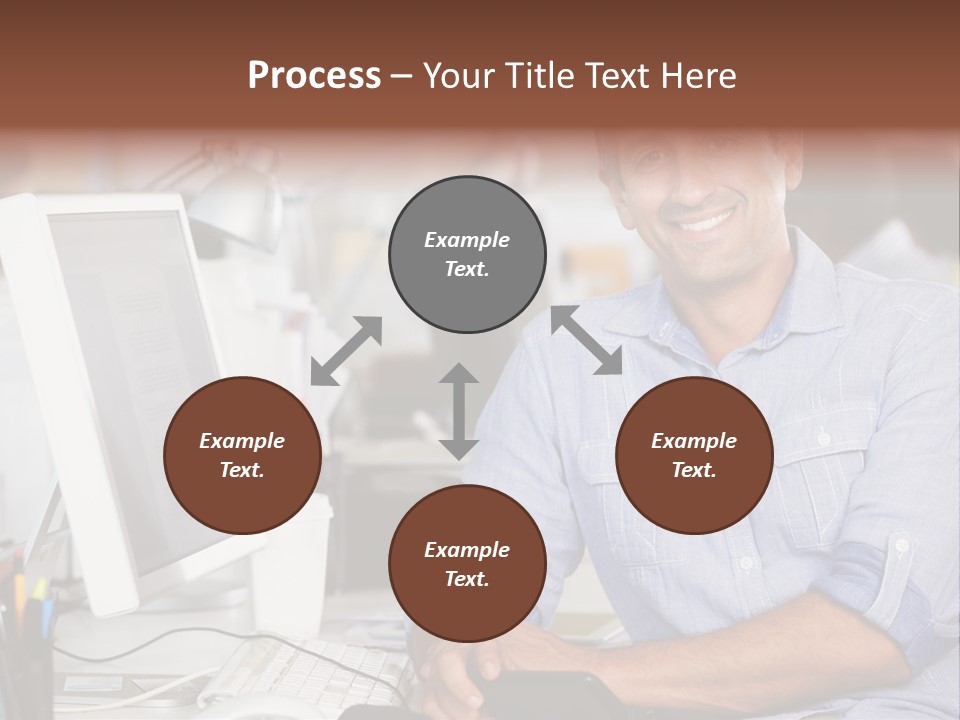 Process – Your Title Text Here

Example Text.

Example Text.

Example Text.

Example Text.